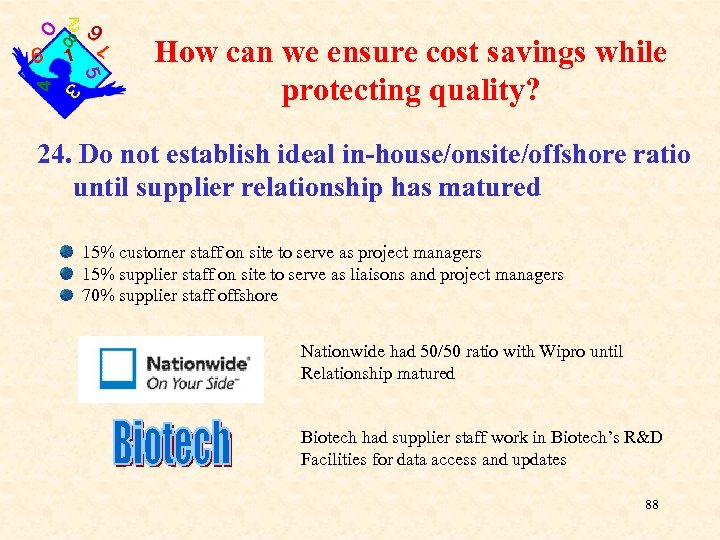 How can we ensure cost savings while protecting quality?

24. Do not establish ideal in-house/onsite/offshore ratio until supplier relationship has matured

15% customer staff on site to serve as project managers
15% supplier staff on site to serve as liaisons and project managers
70% supplier staff offshore

Nationwide®
On Your Side™

Nationwide had 50/50 ratio with Wipro until Relationship matured

Biotech

Biotech had supplier staff work in Biotech's R&D Facilities for data access and updates

88